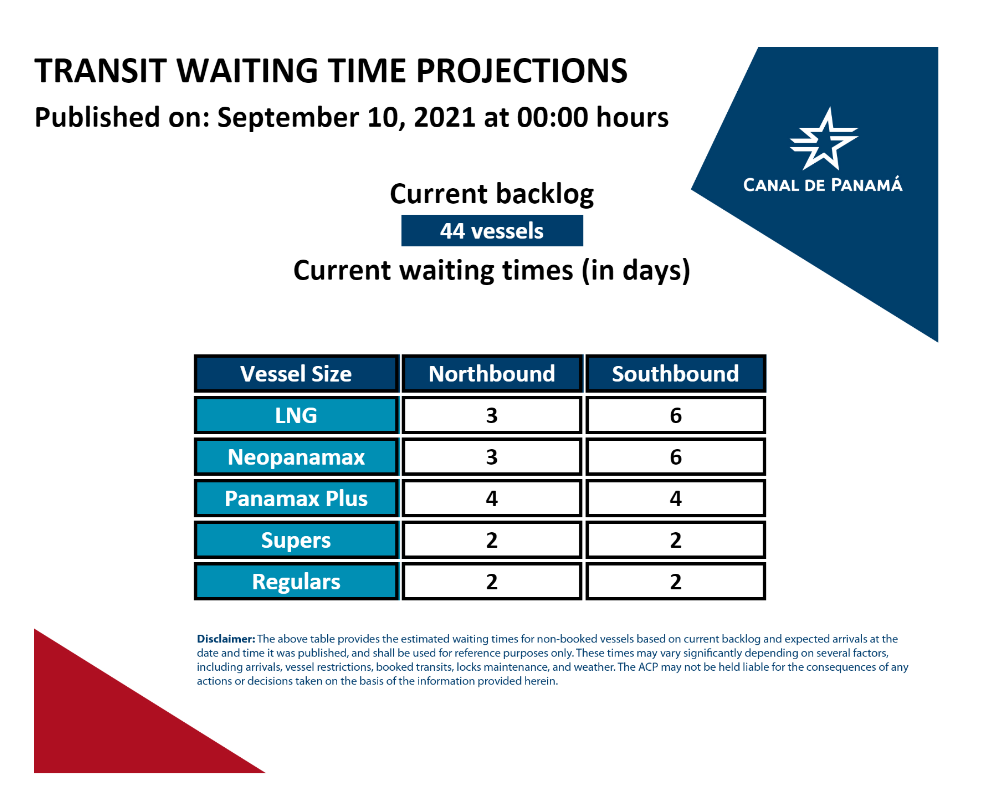 TRANSIT WAITING TIME PROJECTIONS
Published on: September 10, 2021 at 00:00 hours

CANAL DE PANAMÁ

Current backlog
44 vessels
Current waiting times (in days)

| Vessel Size | Northbound | Southbound |
|---|---|---|
| LNG | 3 | 6 |
| Neopanamax | 3 | 6 |
| Panamax Plus | 4 | 4 |
| Supers | 2 | 2 |
| Regulars | 2 | 2 |

Disclaimer: The above table provides the estimated waiting times for non-booked vessels based on current backlog and expected arrivals at the date and time it was published, and shall be used for reference purposes only. These times may vary significantly depending on several factors, including arrivals, vessel restrictions, booked transits, locks maintenance, and weather. The ACP may not be held liable for the consequences of any actions or decisions taken on the basis of the information provided herein.